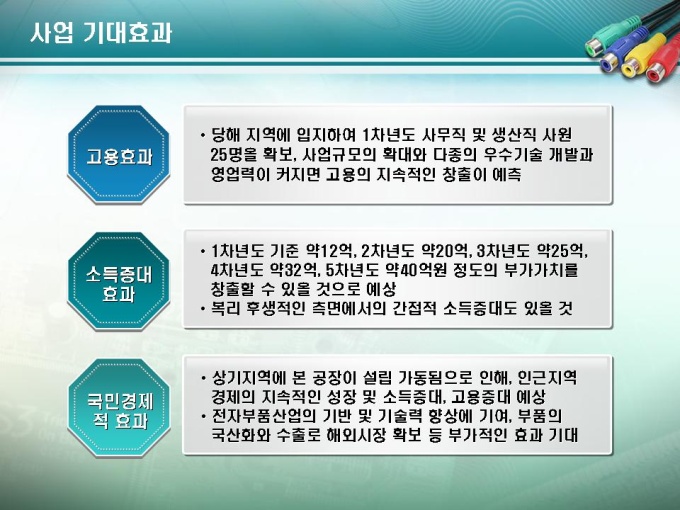 사업 기대효과

고용효과

• 당해 지역에 입지하여 1차년도 사무직 및 생산직 사원 25명을 확보, 사업규모의 확대와 다종의 우수기술 개발과 영업력이 커지면 고용의 지속적인 창출이 예측

소득증대 효과

• 1차년도 기준 약12억, 2차년도 약20억, 3차년도 약25억, 4차년도 약32억, 5차년도 약40억원 정도의 부가가치를 창출할 수 있을 것으로 예상
• 복리 후생적인 측면에서의 간접적 소득증대도 있을 것

국민경제적 효과

• 상기지역에 본 공장이 설립 가동됨으로 인해, 인근지역 경제의 지속적인 성장 및 소득증대, 고용증대 예상
• 전자부품산업의 기반 및 기술력 향상에 기여, 부품의 국산화와 수출로 해외시장 확보 등 부가적인 효과 기대